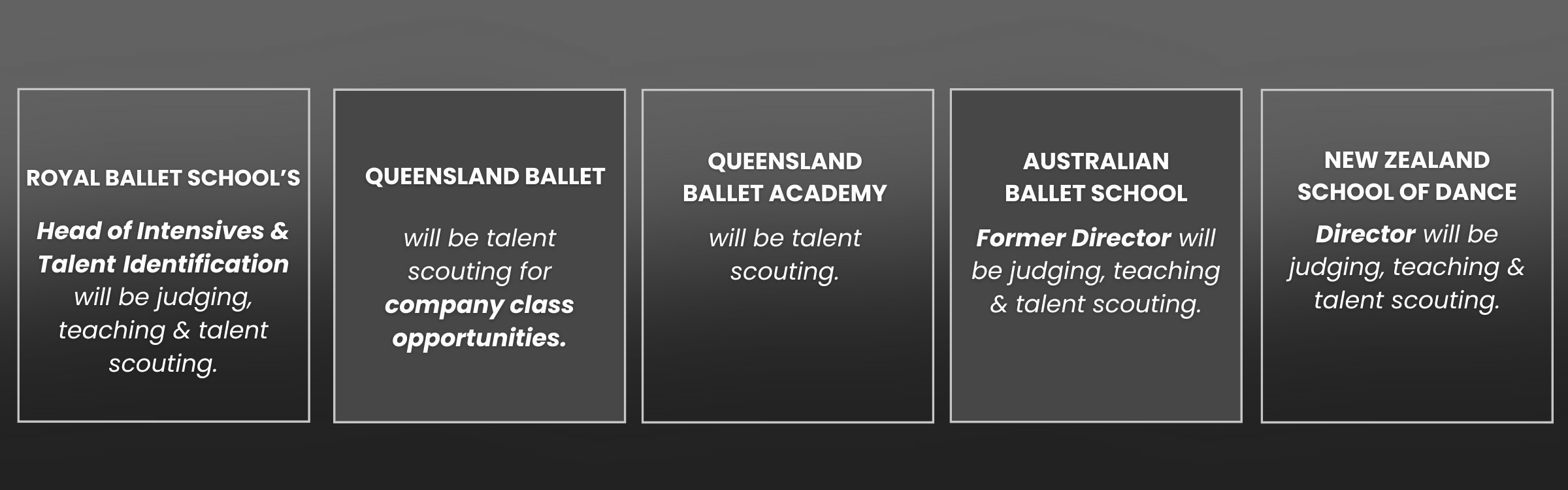 ROYAL BALLET SCHOOL'S

Head of Intensives & Talent Identification will be judging, teaching & talent scouting.

QUEENSLAND BALLET

will be talent scouting for company class opportunities.

QUEENSLAND BALLET ACADEMY

will be talent scouting.

AUSTRALIAN BALLET SCHOOL

Former Director will be judging, teaching & talent scouting.

NEW ZEALAND SCHOOL OF DANCE

Director will be judging, teaching & talent scouting.